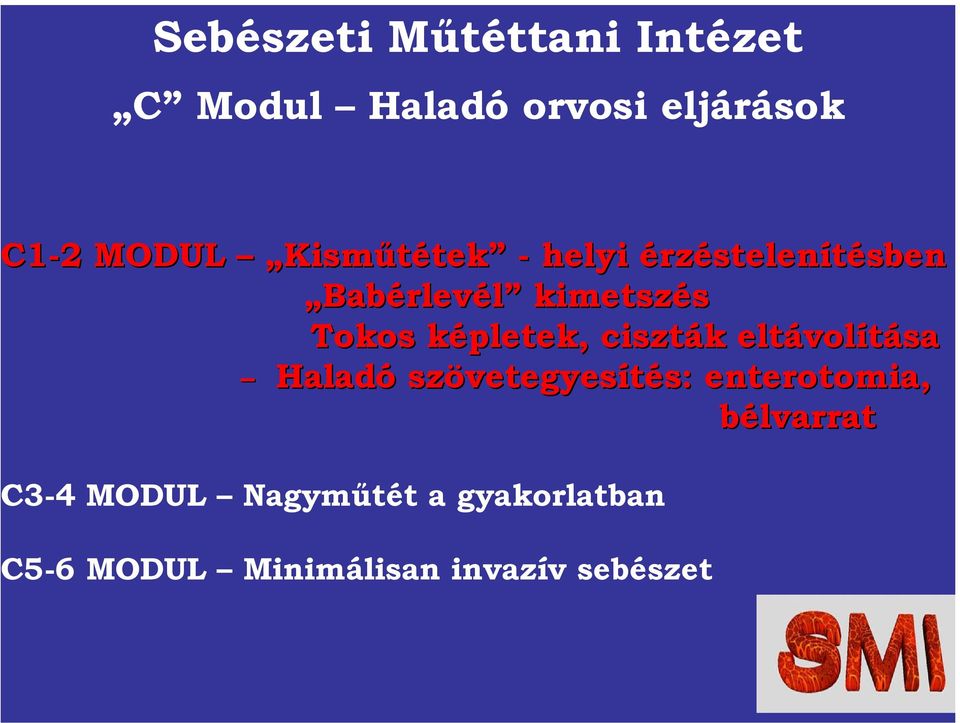 Sebészeti Műtéttani Intézet

„C” Modul – Haladó orvosi eljárások

C1-2 MODUL – „Kisműtétek” - helyi érzéstelenítésben
„Babérlevél” kimetszés
Tokos képletek, ciszták eltávolítása
– Haladó szövetegyesítés: enterotomia, bélvarrat

C3-4 MODUL – Nagyműtét a gyakorlatban

C5-6 MODUL – Minimálisan invazív sebészet

SMI